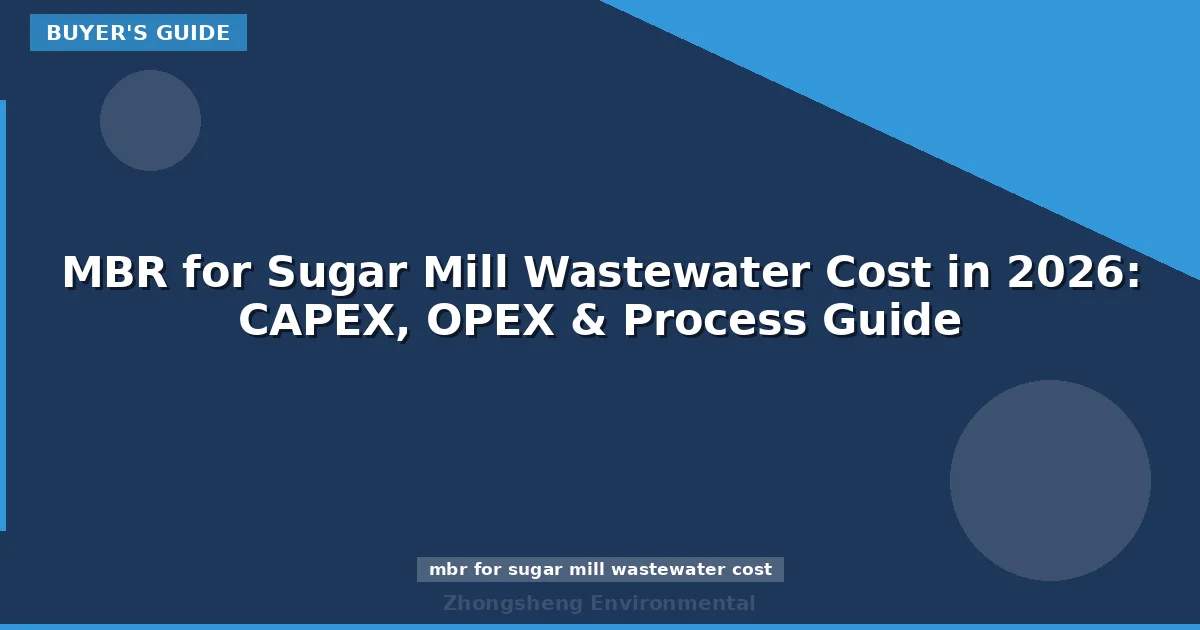 BUYER'S GUIDE

MBR for Sugar Mill Wastewater Cost in 2026: CAPEX, OPEX & Process Guide

mbr for sugar mill wastewater cost

Zhongsheng Environmental